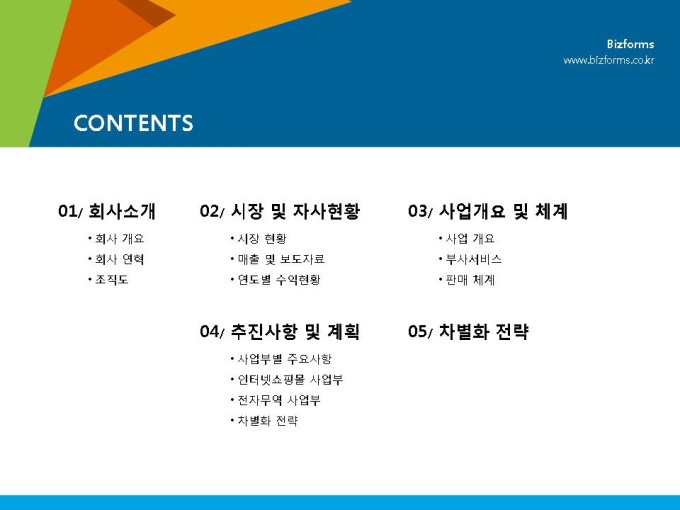 Bizforms
www.bizforms.co.kr

CONTENTS

01/ 회사소개
• 회사 개요
• 회사 연혁
• 조직도

02/ 시장 및 자사현황
• 시장 현황
• 매출 및 보도자료
• 연도별 수익현황

03/ 사업개요 및 체계
• 사업 개요
• 부사서비스
• 판매 체계

04/ 추진사항 및 계획
• 사업부별 주요사항
• 인터넷쇼핑몰 사업부
• 전자무역 사업부
• 차별화 전략

05/ 차별화 전략